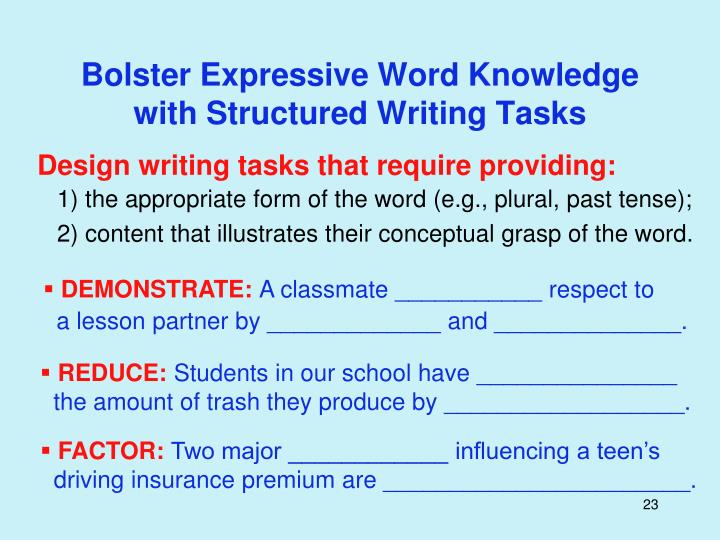 Bolster Expressive Word Knowledge with Structured Writing Tasks

Design writing tasks that require providing:

1) the appropriate form of the word (e.g., plural, past tense);

2) content that illustrates their conceptual grasp of the word.

▪ DEMONSTRATE: A classmate ___________ respect to a lesson partner by _____________ and ______________.

▪ REDUCE: Students in our school have _______________ the amount of trash they produce by __________________.

▪ FACTOR: Two major ____________ influencing a teen's driving insurance premium are _______________________.

23